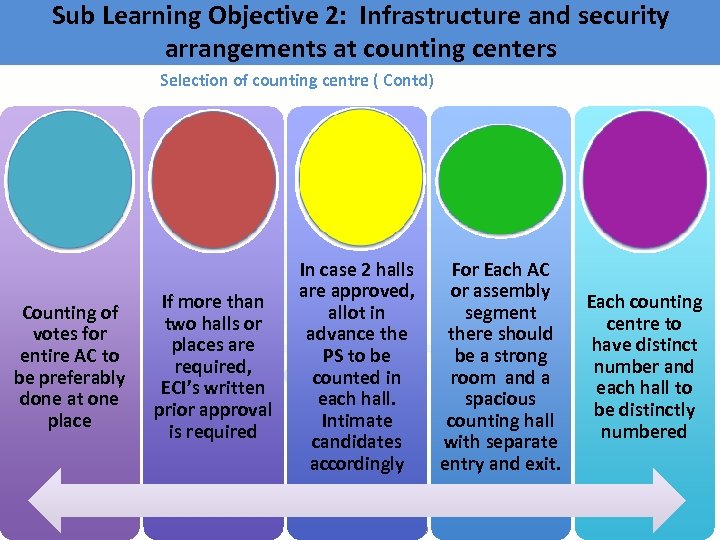 Sub Learning Objective 2: Infrastructure and security arrangements at counting centers

Selection of counting centre ( Contd)

Counting of votes for entire AC to be preferably done at one place

If more than two halls or places are required, ECI's written prior approval is required

In case 2 halls are approved, allot in advance the PS to be counted in each hall. Intimate candidates accordingly

For Each AC or assembly segment there should be a strong room and a spacious counting hall with separate entry and exit.

Each counting centre to have distinct number and each hall to be distinctly numbered